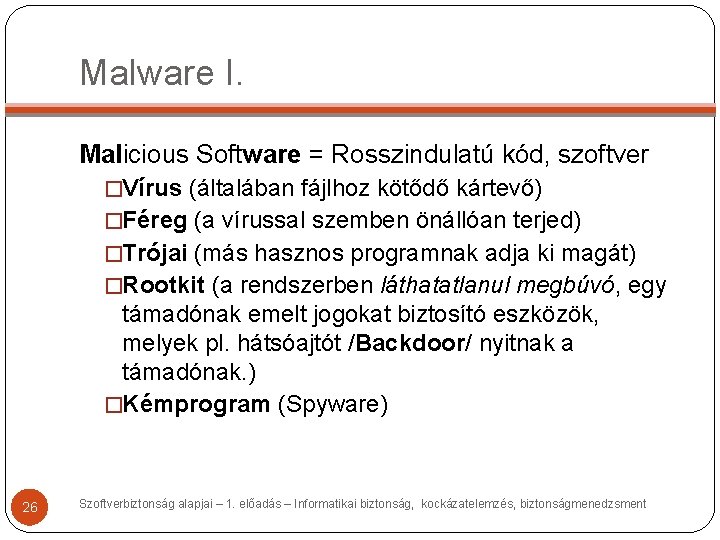 Malware I.

Malicious Software = Rosszindulatú kód, szoftver

□Vírus (általában fájlhoz kötődő kártevő)

□Féreg (a vírussal szemben önállóan terjed)

□Trójai (más hasznos programnak adja ki magát)

□Rootkit (a rendszerben láthatatlanul megbúvó, egy támadónak emelt jogokat biztosító eszközök, melyek pl. hátsóajtót /Backdoor/ nyitnak a támadónak.)

□Kémprogram (Spyware)

26

Szoftverbiztonság alapjai – 1. előadás – Informatikai biztonság, kockázatelemzés, biztonságmenedzsment